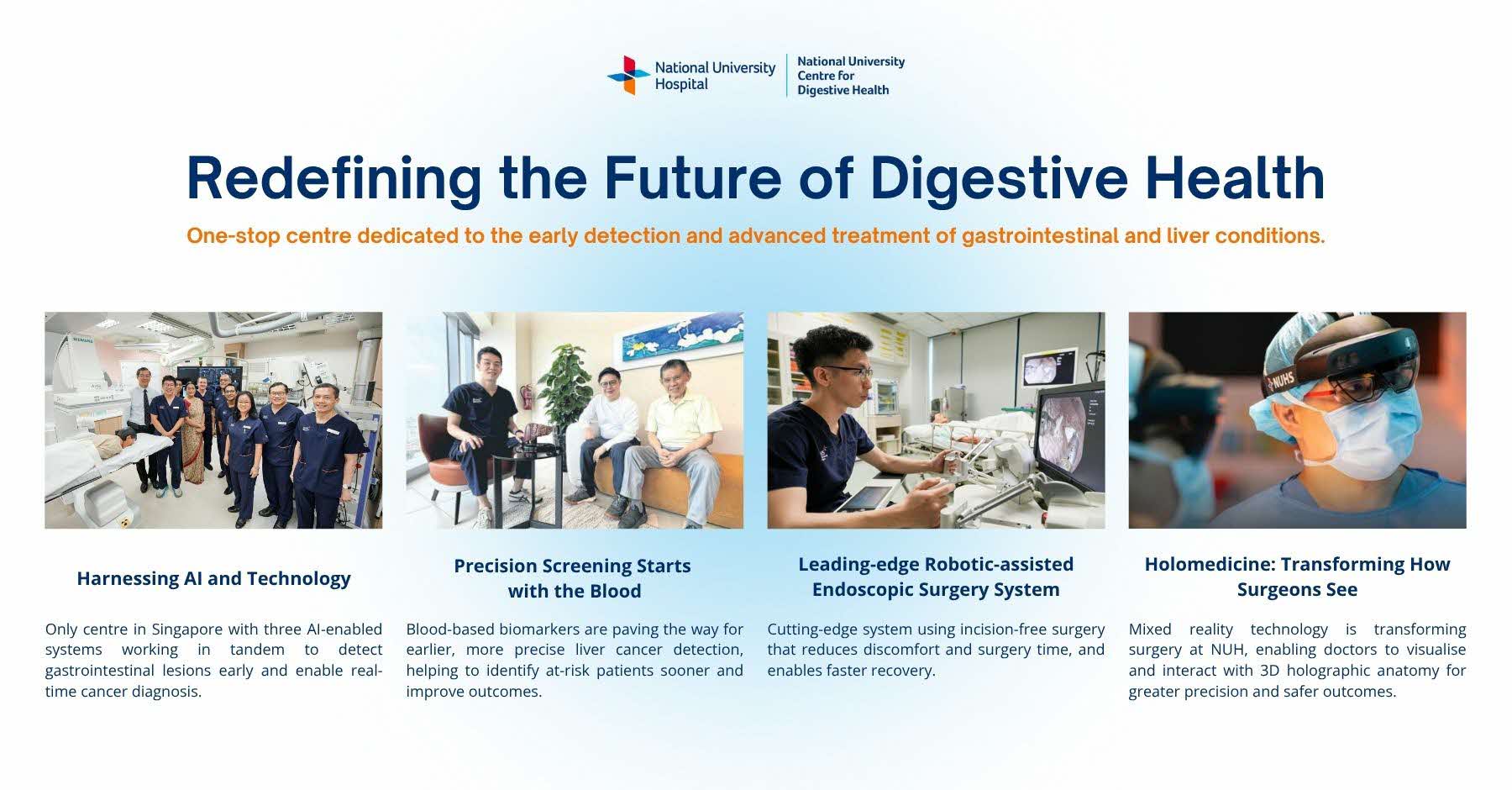 National University Hospital

National University Centre for Digestive Health

Redefining the Future of Digestive Health

One-stop centre dedicated to the early detection and advanced treatment of gastrointestinal and liver conditions.

SIEMENS

NUHS

Harnessing AI and Technology

Only centre in Singapore with three AI-enabled systems working in tandem to detect gastrointestinal lesions early and enable real-time cancer diagnosis.

Precision Screening Starts with the Blood

Blood-based biomarkers are paving the way for earlier, more precise liver cancer detection, helping to identify at-risk patients sooner and improve outcomes.

Leading-edge Robotic-assisted Endoscopic Surgery System

Cutting-edge system using incision-free surgery that reduces discomfort and surgery time, and enables faster recovery.

Holomedicine: Transforming How Surgeons See

Mixed reality technology is transforming surgery at NUH, enabling doctors to visualise and interact with 3D holographic anatomy for greater precision and safer outcomes.